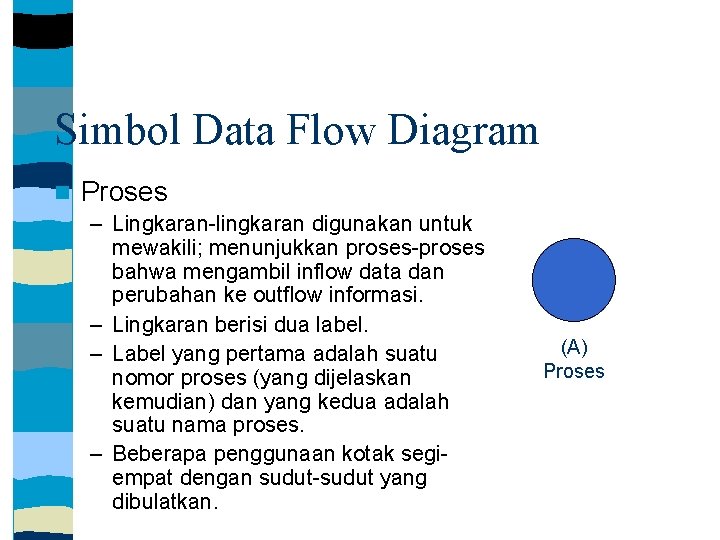 Simbol Data Flow Diagram

Proses

– Lingkaran-lingkaran digunakan untuk mewakili; menunjukkan proses-proses bahwa mengambil inflow data dan perubahan ke outflow informasi.

– Lingkaran berisi dua label.

– Label yang pertama adalah suatu nomor proses (yang dijelaskan kemudian) dan yang kedua adalah suatu nama proses.

– Beberapa penggunaan kotak segi-empat dengan sudut-sudut yang dibulatkan.

(A)
Proses